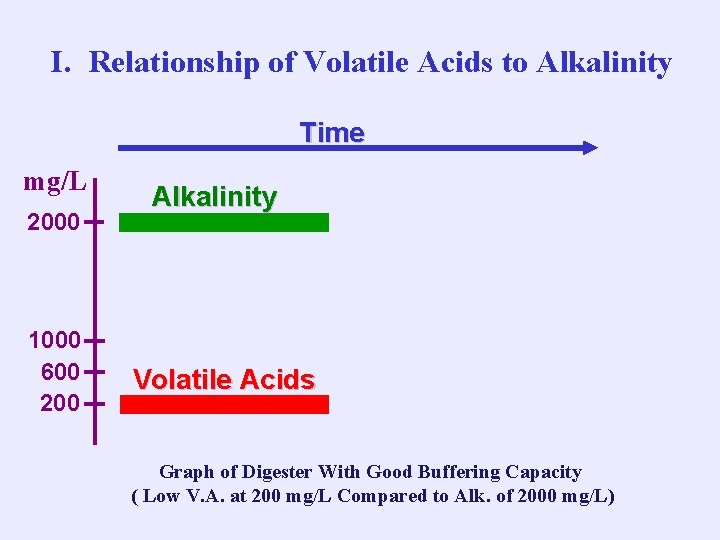 I. Relationship of Volatile Acids to Alkalinity

Time

mg/L

Alkalinity

2000

1000

600

Volatile Acids

200

Graph of Digester With Good Buffering Capacity
( Low V.A. at 200 mg/L Compared to Alk. of 2000 mg/L)